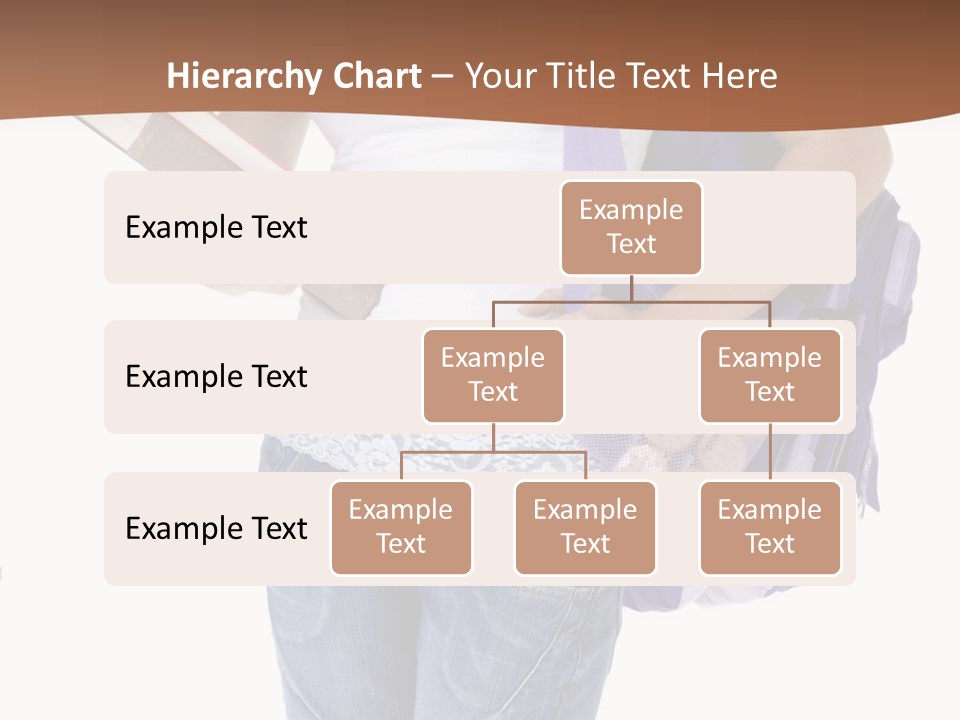 Hierarchy Chart – Your Title Text Here

Example Text

Example Text

Example Text

Example Text

Example Text

Example Text

Example Text

Example Text

Example Text